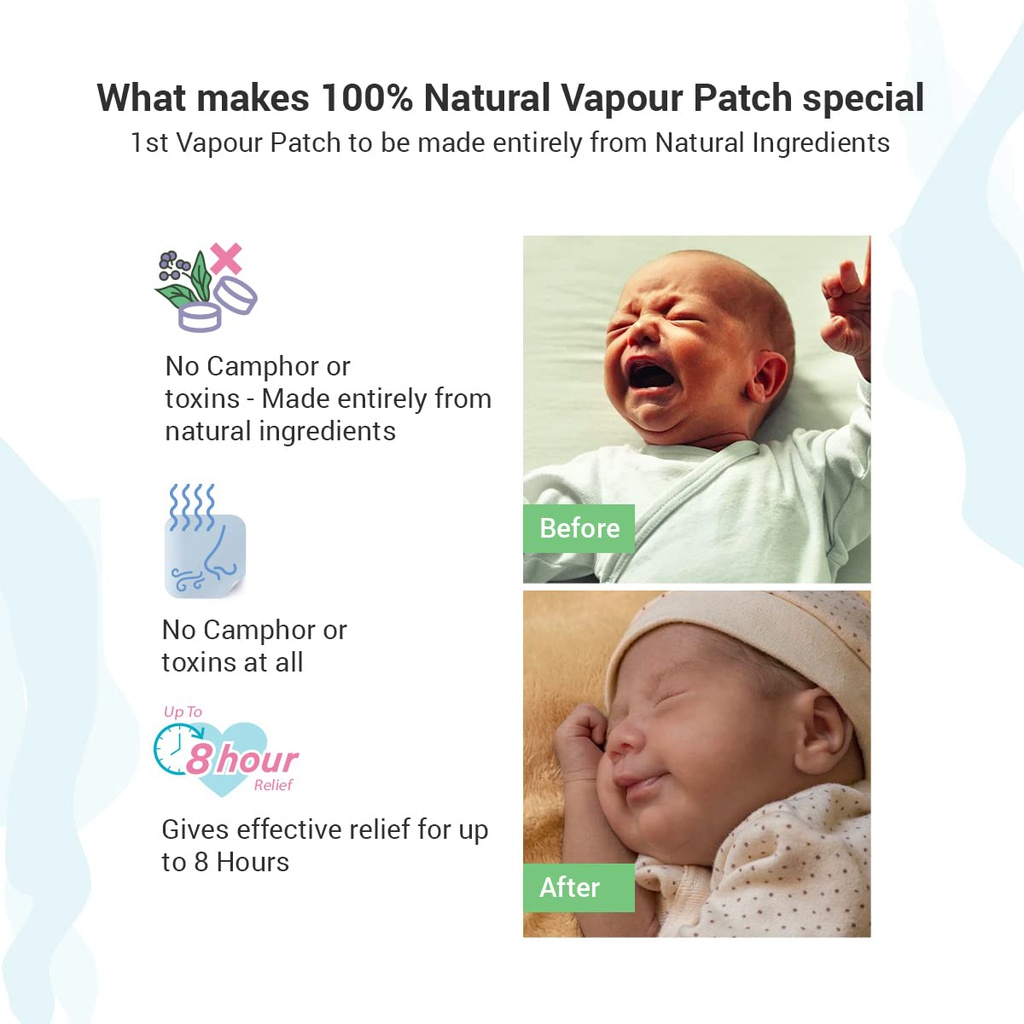 What makes 100% Natural Vapour Patch special
1st Vapour Patch to be made entirely from Natural Ingredients

No Camphor or toxins - Made entirely from natural ingredients

No Camphor or toxins at all

Up To
8 hour
Relief

Gives effective relief for up to 8 Hours

Before

After